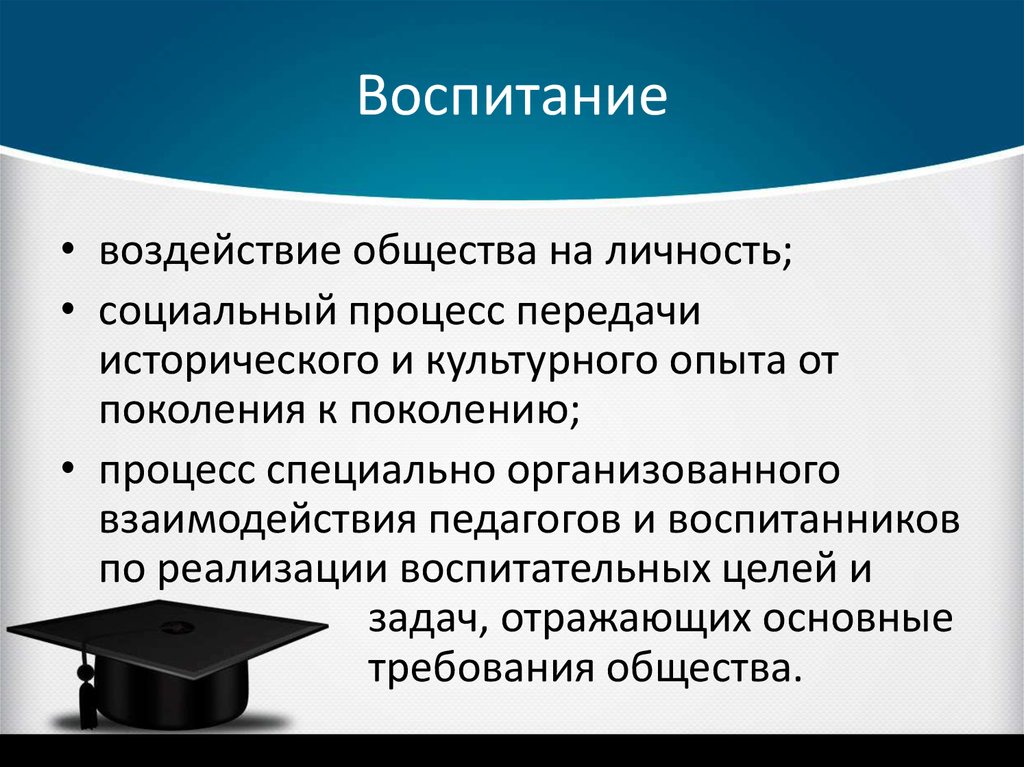 Воспитание

• воздействие общества на личность;
• социальный процесс передачи исторического и культурного опыта от поколения к поколению;
• процесс специально организованного взаимодействия педагогов и воспитанников по реализации воспитательных целей и задач, отражающих основные требования общества.